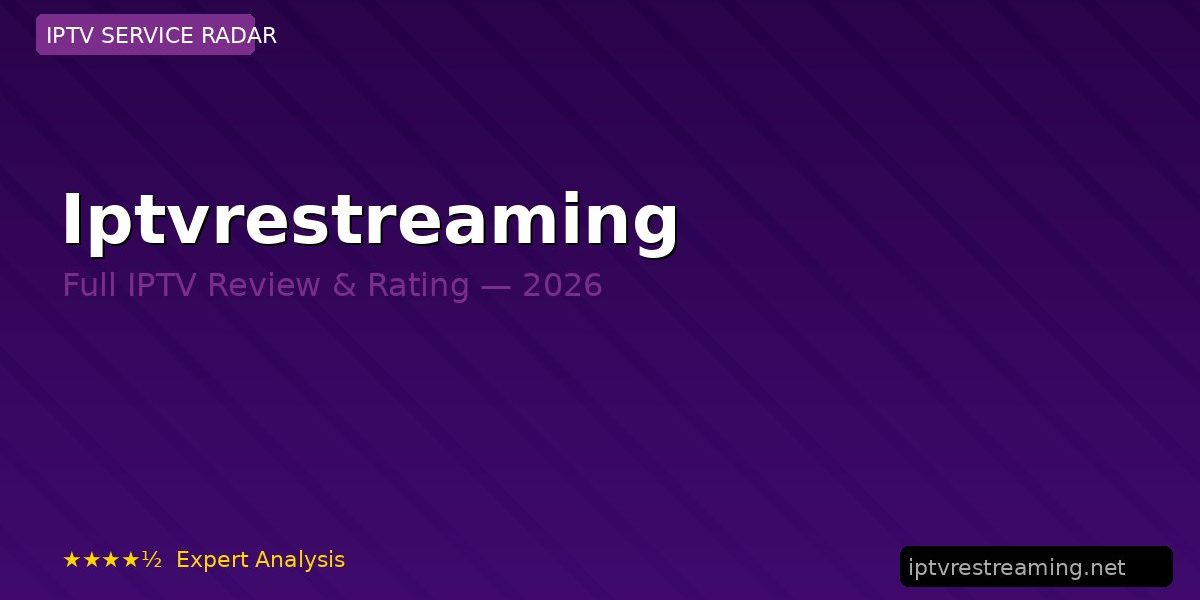 IPTV SERVICE RADAR

Iptvrestreaming

Full IPTV Review & Rating — 2026

★★★★½ Expert Analysis

iptvrestreaming.net